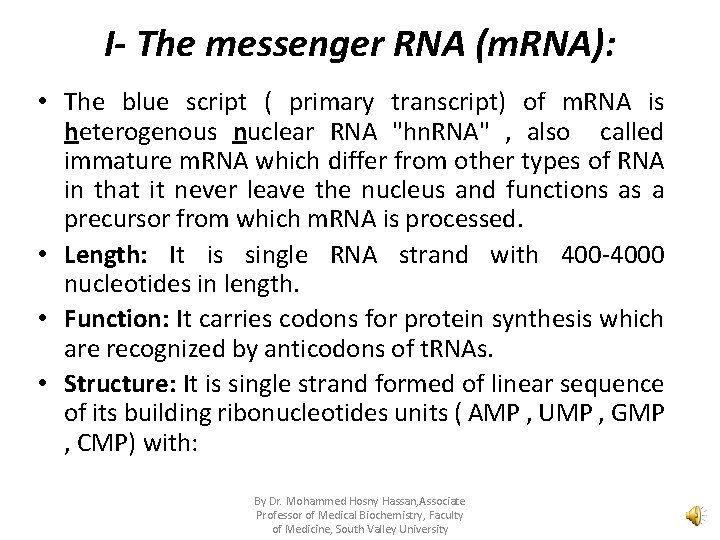 I- The messenger RNA (mRNA):

• The blue script ( primary transcript) of mRNA is heterogenous nuclear RNA "hnRNA" , also called immature mRNA which differ from other types of RNA in that it never leave the nucleus and functions as a precursor from which mRNA is processed.

• Length: It is single RNA strand with 400-4000 nucleotides in length.

• Function: It carries codons for protein synthesis which are recognized by anticodons of tRNAs.

• Structure: It is single strand formed of linear sequence of its building ribonucleotides units ( AMP , UMP , GMP , CMP) with:

By Dr. Mohammed Hosny Hassan,Associate Professor of Medical Biochemistry, Faculty of Medicine, South Valley University